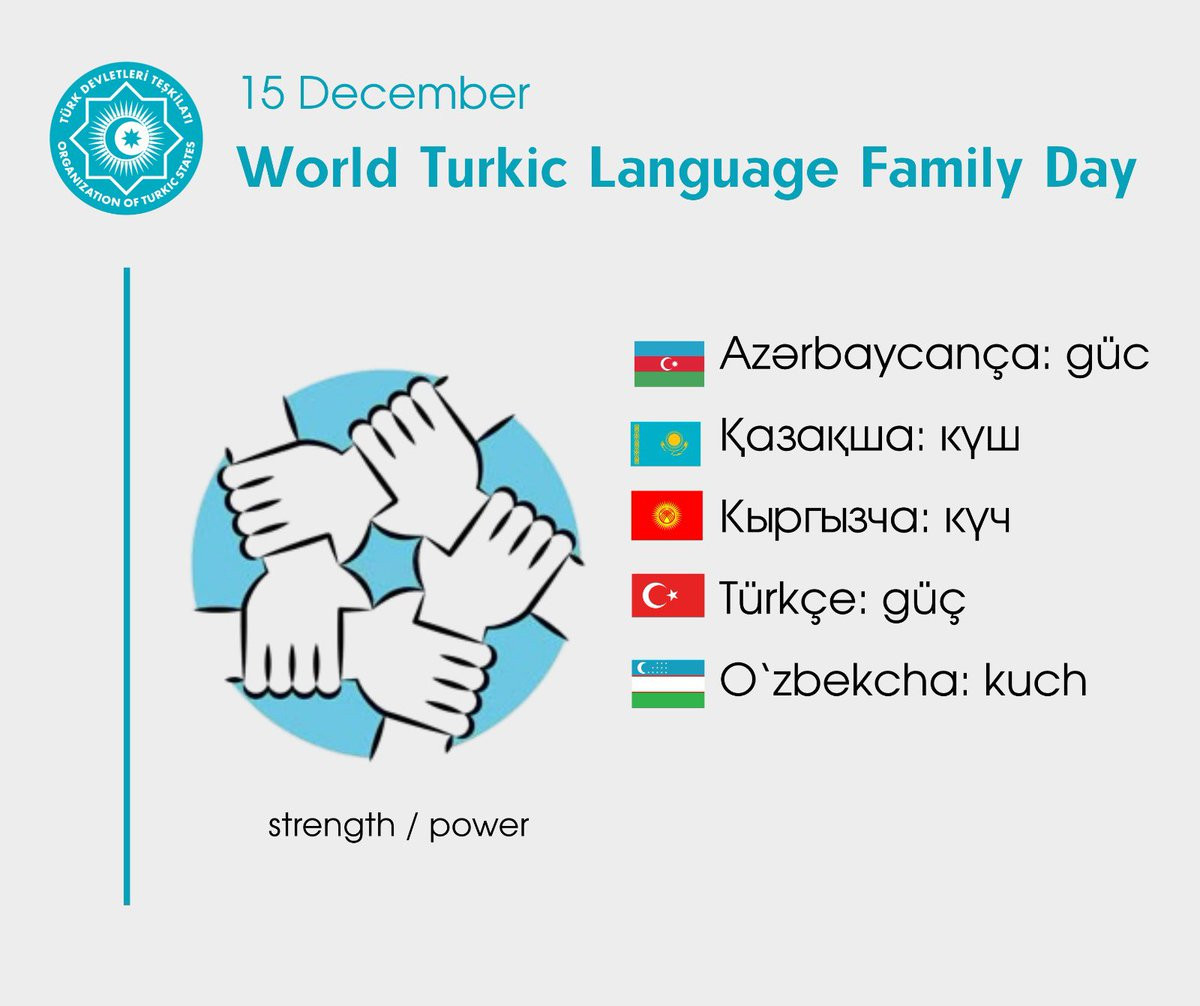 TÜRK DEVLETLERİ TEŞKİLATI
ORGANIZATION OF TURKIC STATES

15 December
World Turkic Language Family Day

Azərbaycança: güc
Қазақша: күш
Кыргызча: күч
Türkçe: güç
O`zbekcha: kuch

strength / power